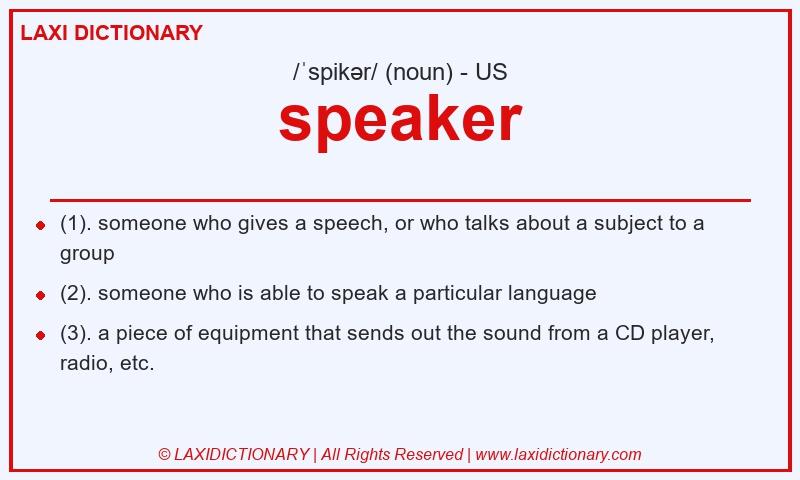 LAXI DICTIONARY

/ˈspikər/ (noun) - US

speaker

- (1). someone who gives a speech, or who talks about a subject to a group
- (2). someone who is able to speak a particular language
- (3). a piece of equipment that sends out the sound from a CD player, radio, etc.

© LAXIDICTIONARY | All Rights Reserved | www.laxidictionary.com